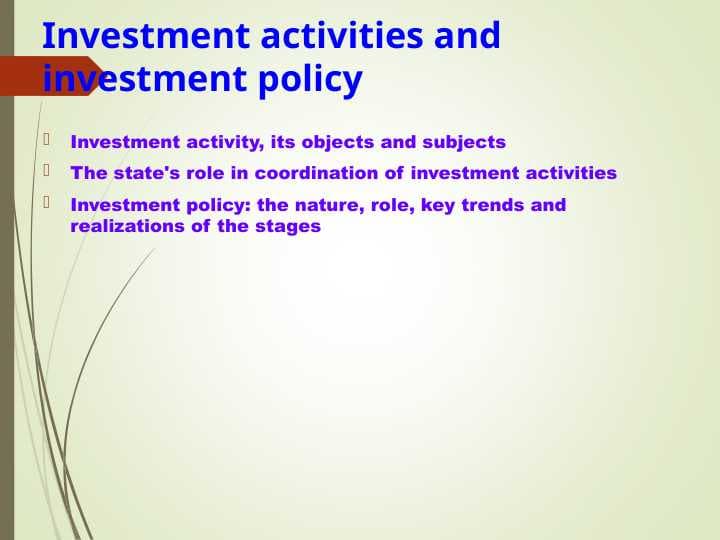 Investment activities and investment policy

Investment activity, its objects and subjects

The state's role in coordination of investment activities

Investment policy: the nature, role, key trends and realizations of the stages